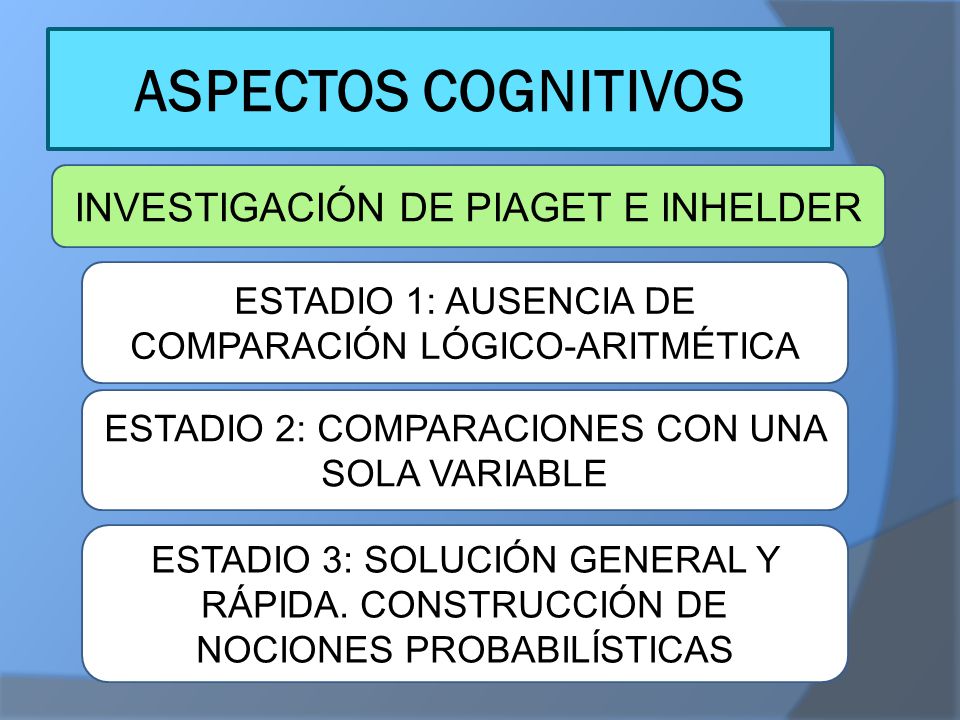 ASPECTOS COGNITIVOS

INVESTIGACIÓN DE PIAGET E INHELDER

ESTADIO 1: AUSENCIA DE COMPARACIÓN LÓGICO-ARITMÉTICA

ESTADIO 2: COMPARACIONES CON UNA SOLA VARIABLE

ESTADIO 3: SOLUCIÓN GENERAL Y RÁPIDA. CONSTRUCCIÓN DE NOCIONES PROBABILÍSTICAS